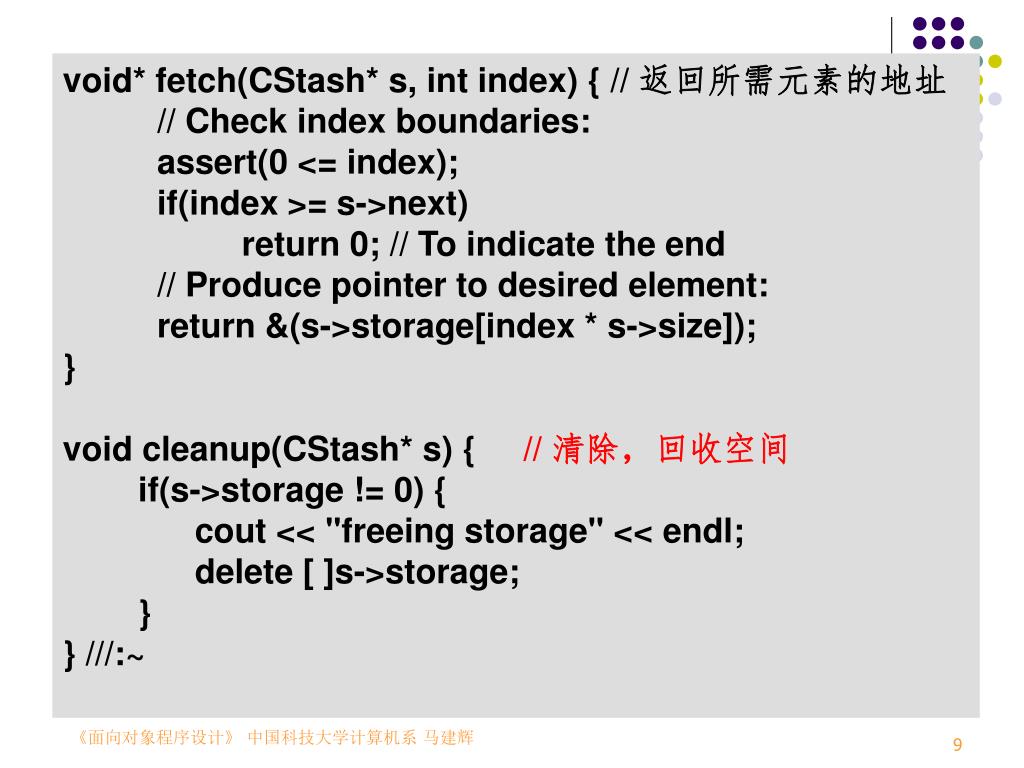 void* fetch(CStash* s, int index) { // 返回所需元素的地址
// Check index boundaries:
assert(0 <= index);
if(index >= s->next)
return 0; // To indicate the end
// Produce pointer to desired element:
return &(s->storage[index * s->size]);
}

void cleanup(CStash* s) { // 清除，回收空间
if(s->storage != 0) {
cout << "freeing storage" << endl;
delete [ ]s->storage;
}
} ///:~

《面向对象程序设计》 中国科技大学计算机系 马建辉

9